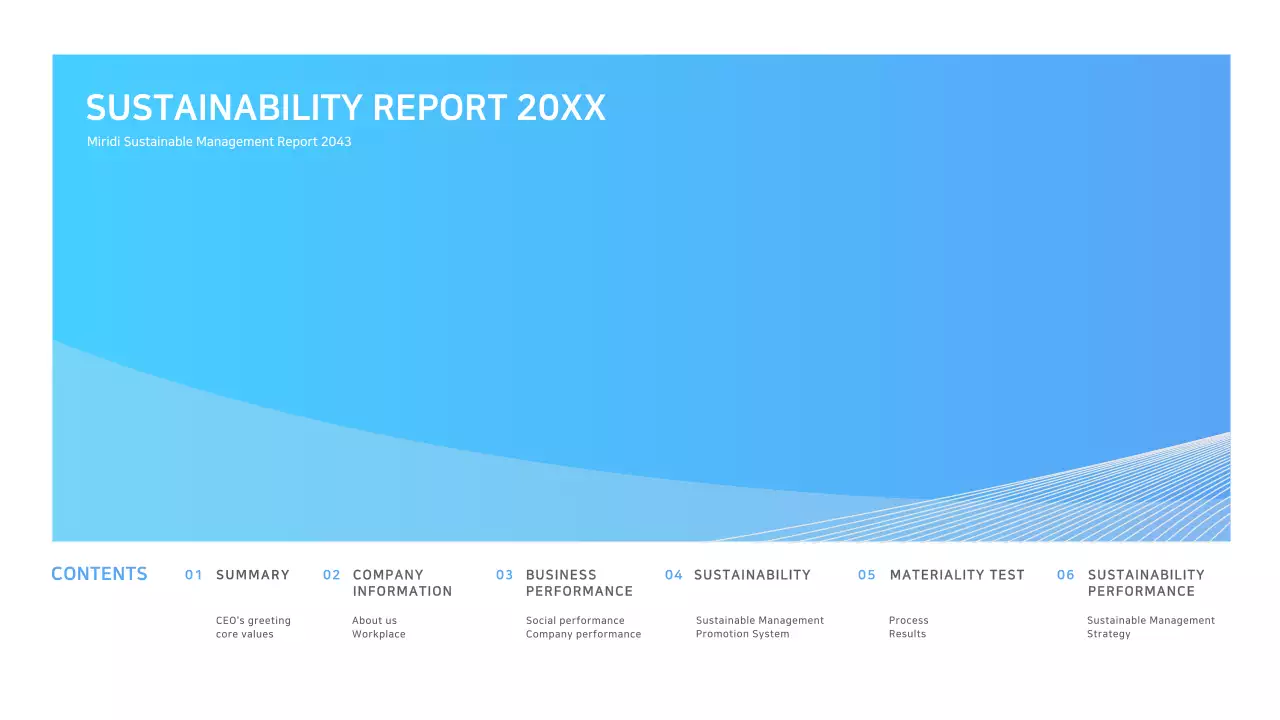 SUSTAINABILITY REPORT 20XX

Miridi Sustainable Management Report 2043

CONTENTS

01 SUMMARY

CEO's greeting
core values

02 COMPANY INFORMATION

About us
Workplace

03 BUSINESS PERFORMANCE

Social performance
Company performance

04 SUSTAINABILITY

Sustainable Management
Promotion System

05 MATERIALITY TEST

Process
Results

06 SUSTAINABILITY PERFORMANCE

Sustainable Management
Strategy